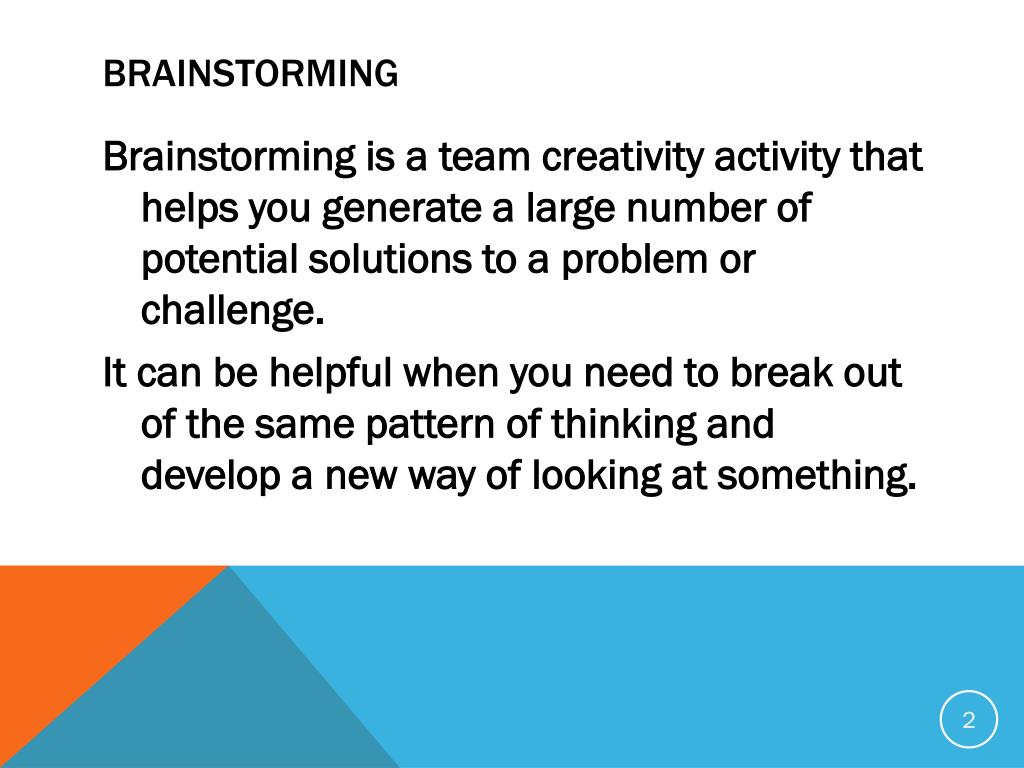 BRAINSTORMING

Brainstorming is a team creativity activity that helps you generate a large number of potential solutions to a problem or challenge.

It can be helpful when you need to break out of the same pattern of thinking and develop a new way of looking at something.

2